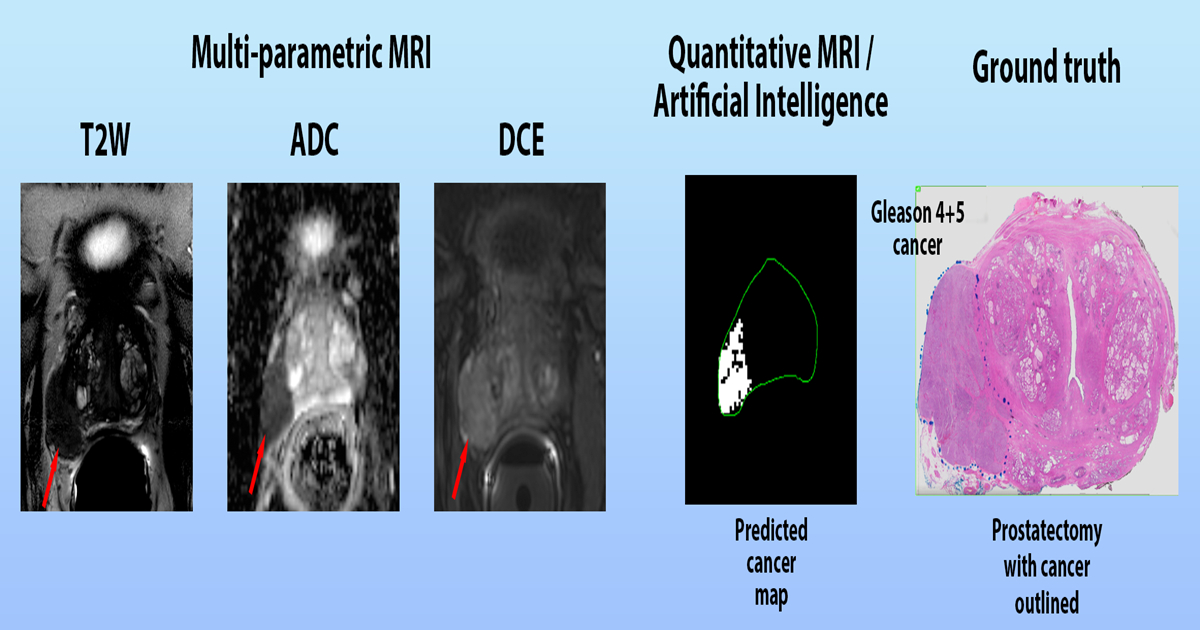 Multi-parametric MRI

T2W

ADC

DCE

Quantitative MRI / Artificial Intelligence

Predicted cancer map

Ground truth

Gleason 4+5 cancer

Prostatectomy with cancer outlined